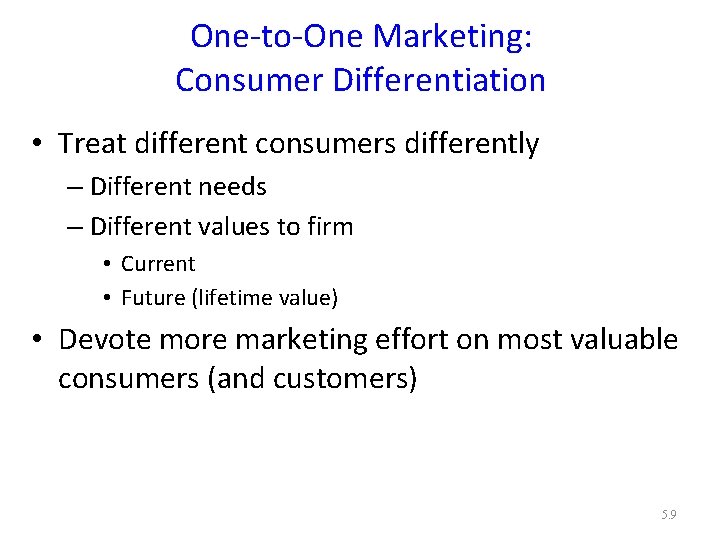 One-to-One Marketing:
Consumer Differentiation

• Treat different consumers differently
– Different needs
– Different values to firm
• Current
• Future (lifetime value)
• Devote more marketing effort on most valuable consumers (and customers)

5.9